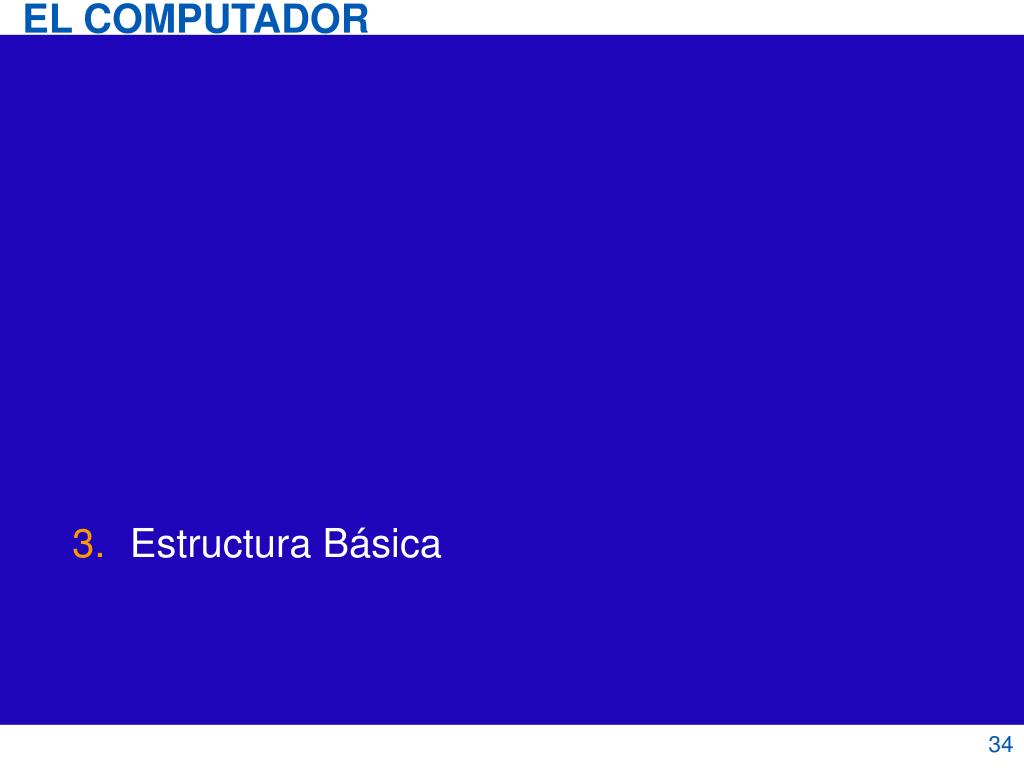 EL COMPUTADOR

3. Estructura Básica

34